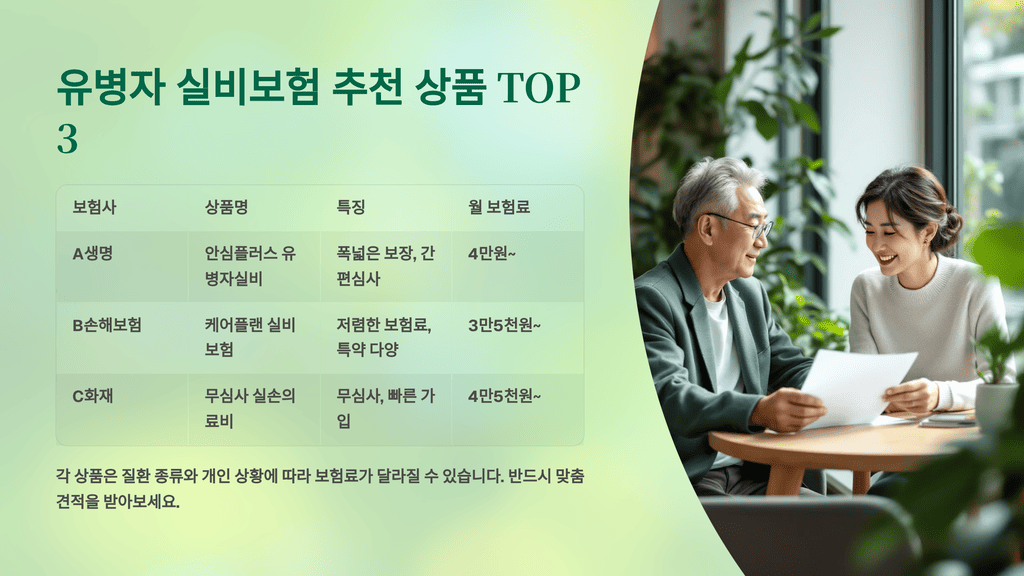 유병자 실비보험 추천 상품 TOP 3

| 보험사 | 상품명 | 특징 | 월 보험료 |
|---|---|---|---|
| A생명 | 안심플러스 유병자실비 | 폭넓은 보장, 간편심사 | 4만원~ |
| B손해보험 | 케어플랜 실비보험 | 저렴한 보험료, 특약 다양 | 3만5천원~ |
| C화재 | 무심사 실손의료비 | 무심사, 빠른 가입 | 4만5천원~ |

각 상품은 질환 종류와 개인 상황에 따라 보험료가 달라질 수 있습니다. 반드시 맞춤 견적을 받아보세요.